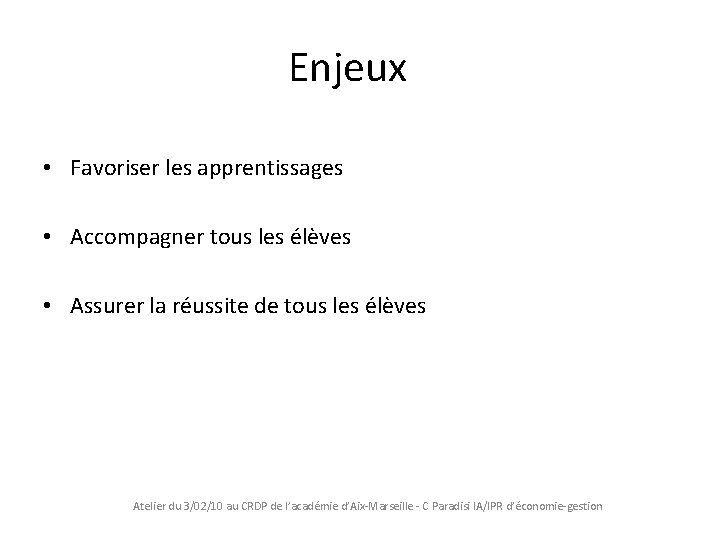 Enjeux

• Favoriser les apprentissages

• Accompagner tous les élèves

• Assurer la réussite de tous les élèves

Atelier du 3/02/10 au CRDP de l'académie d'Aix-Marseille - C Paradisi IA/IPR d'économie-gestion